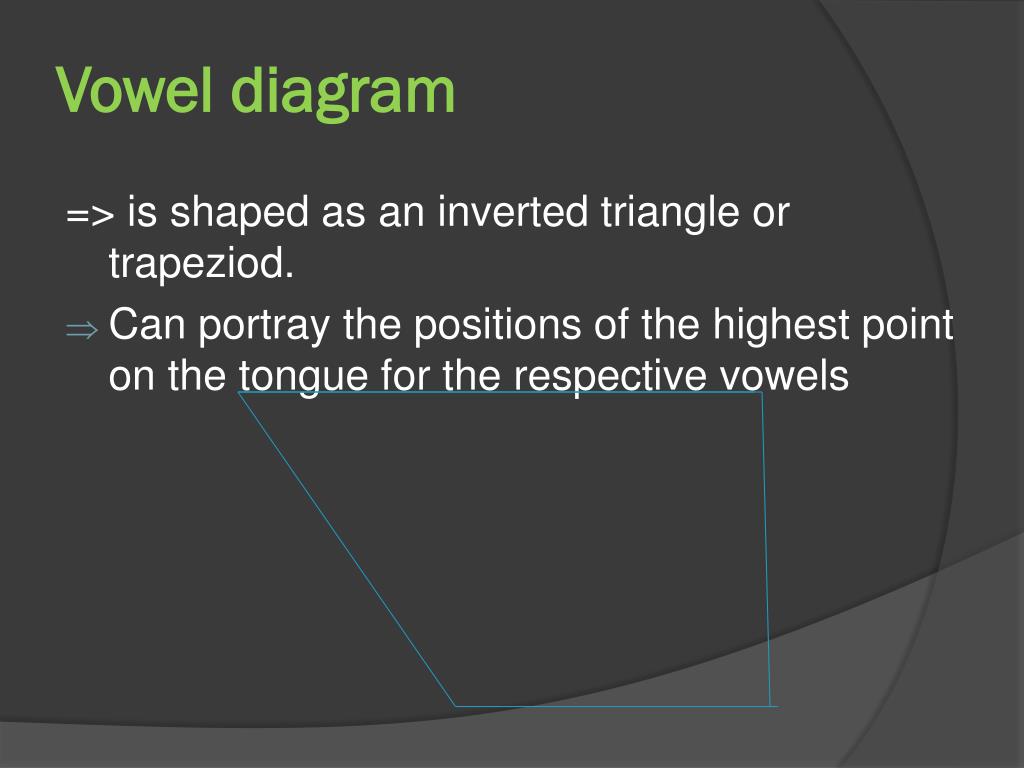 Vowel diagram

=> is shaped as an inverted triangle or trapeziod.

⇒ Can portray the positions of the highest point on the tongue for the respective vowels